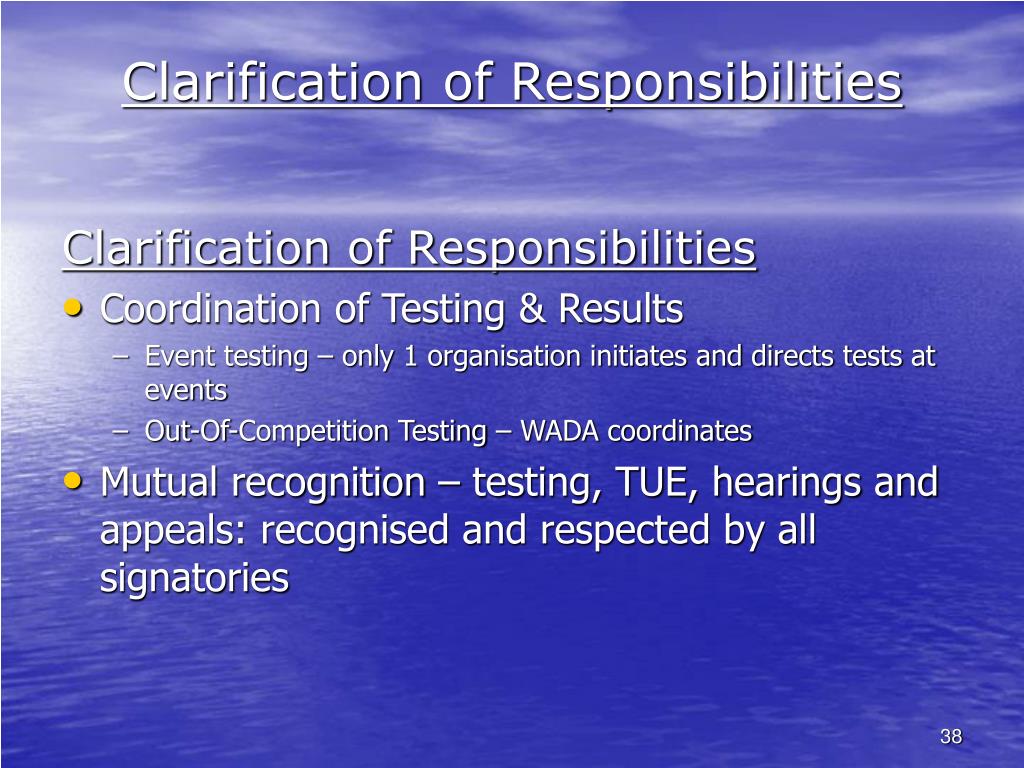 Clarification of Responsibilities

Clarification of Responsibilities

• Coordination of Testing & Results
  – Event testing – only 1 organisation initiates and directs tests at events
  – Out-Of-Competition Testing – WADA coordinates
• Mutual recognition – testing, TUE, hearings and appeals: recognised and respected by all signatories

38